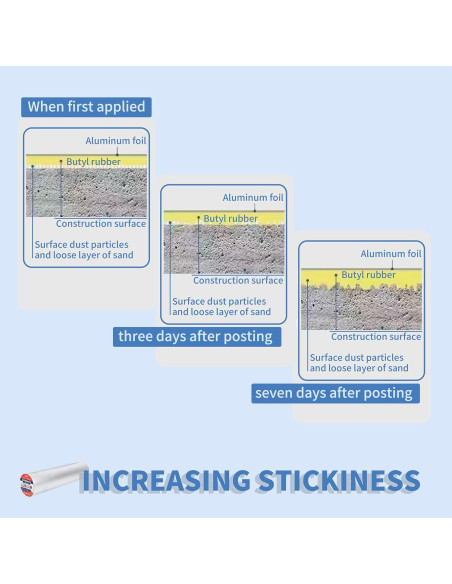 When first applied

Aluminum foil

Butyl rubber

Construction surface

Surface dust particles and loose layer of sand

Aluminum foil

Butyl rubber

Construction surface

Surface dust particles and loose layer of sand

three days after posting

Aluminum foil

Butyl rubber

Construction surface

Surface dust particles and loose layer of sand

seven days after posting

INCREASING STICKINESS